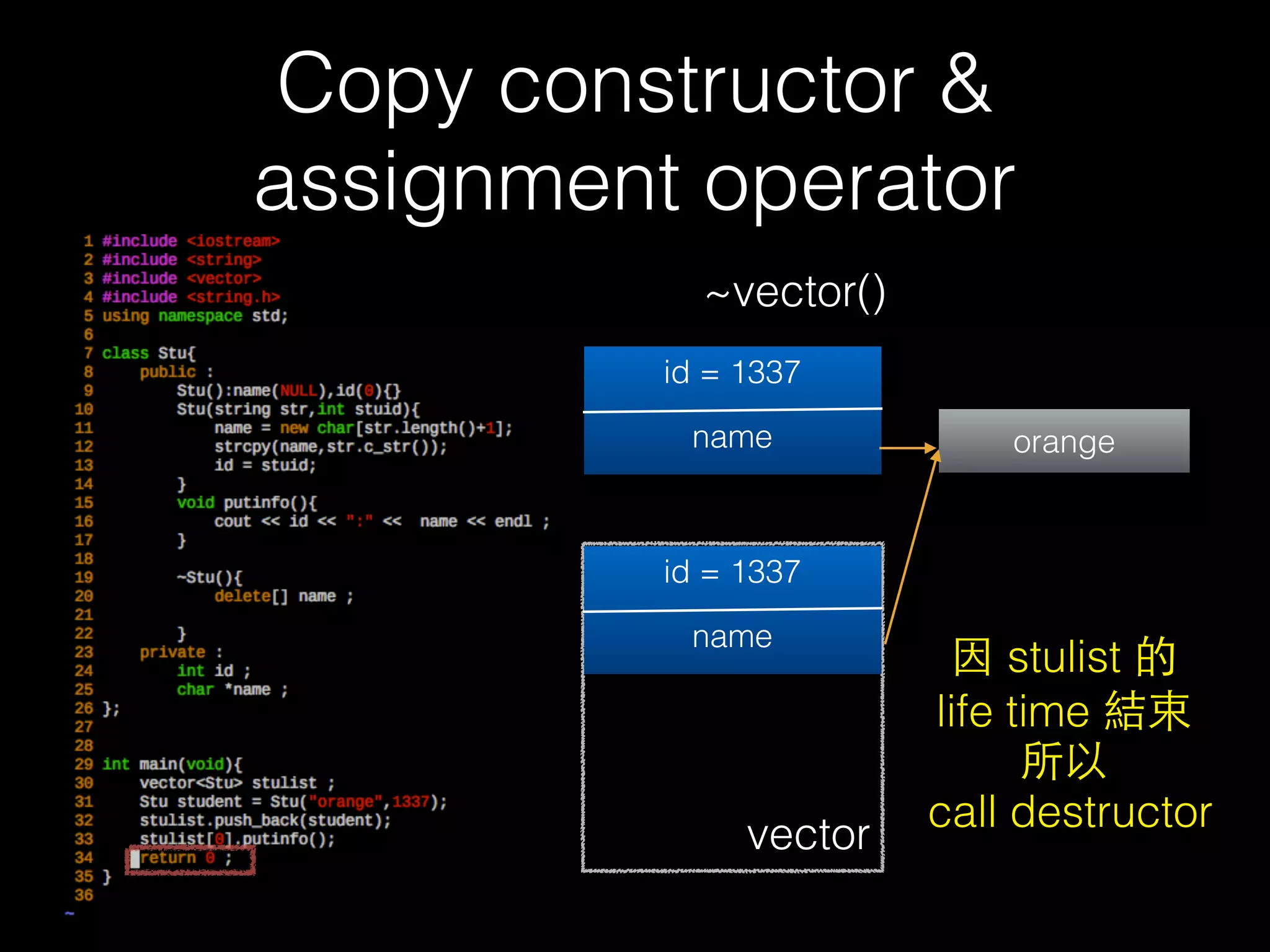 Copy constructor & assignment operator

1 #include <iostream>
2 #include <string>
3 #include <vector>
4 #include <string.h>
5 using namespace std;
6
7 class Stu{
8     public :
9         Stu():name(NULL),id(0){}
10        Stu(string str,int stuid){
11            name = new char[str.length()+1];
12            strcpy(name,str.c_str());
13            id = stuid;
14        }
15        void putinfo(){
16            cout << id << ":" << name << endl ;
17        }
18
19        ~Stu(){
20            delete[] name ;
21
22        }
23    private :
24        int id ;
25        char *name ;
26 };
27
28
29 int main(void){
30     vector<Stu> stulist ;
31     Stu student = Stu("orange",1337);
32     stulist.push_back(student);
33     stulist[0].putinfo();
34     return 0 ;
35 }
36
~

~vector()

id = 1337

name

orange

id = 1337

name

vector

因 stulist 的 life time 結束 所以 call destructor